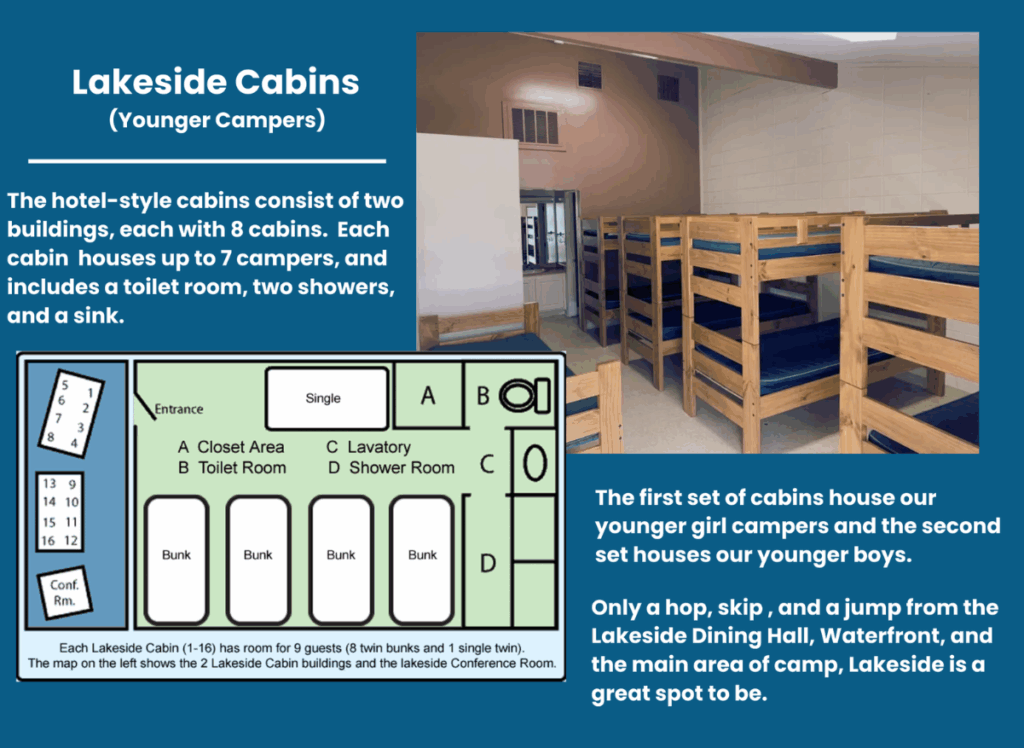 Lakeside Cabins
(Younger Campers)

The hotel-style cabins consist of two buildings, each with 8 cabins. Each cabin houses up to 7 campers, and includes a toilet room, two showers, and a sink.

5 1
6 2
7 3
8 4

13 9
14 10
15 11
16 12

Conf. Rm.

Entrance

Single

A

B

C

D

A Closet Area
B Toilet Room
C Lavatory
D Shower Room

Bunk
Bunk
Bunk
Bunk

Each Lakeside Cabin (1-16) has room for 9 guests (8 twin bunks and 1 single twin).
The map on the left shows the 2 Lakeside Cabin buildings and the lakeside Conference Room.

The first set of cabins house our younger girl campers and the second set houses our younger boys.

Only a hop, skip , and a jump from the Lakeside Dining Hall, Waterfront, and the main area of camp, Lakeside is a great spot to be.